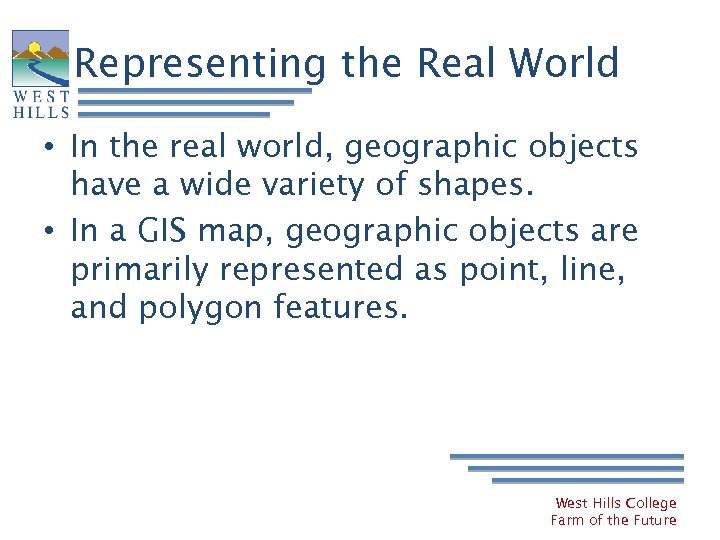 WEST HILLS

Representing the Real World

• In the real world, geographic objects have a wide variety of shapes.

• In a GIS map, geographic objects are primarily represented as point, line, and polygon features.

West Hills College
Farm of the Future